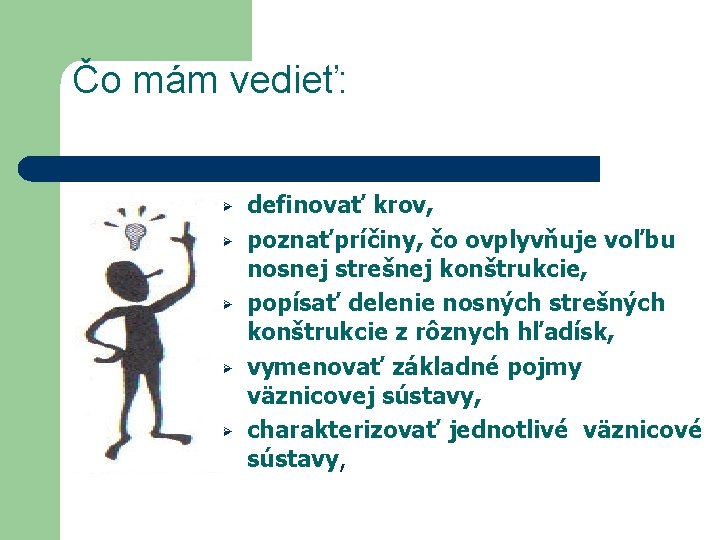 Čo mám vedieť:

➢ definovať krov,
➢ poznaťpríčiny, čo ovplyvňuje voľbu nosnej strešnej konštrukcie,
➢ popísať delenie nosných strešných konštrukcie z rôznych hľadísk,
➢ vymenovať základné pojmy väznicovej sústavy,
➢ charakterizovať jednotlivé väznicové sústavy,